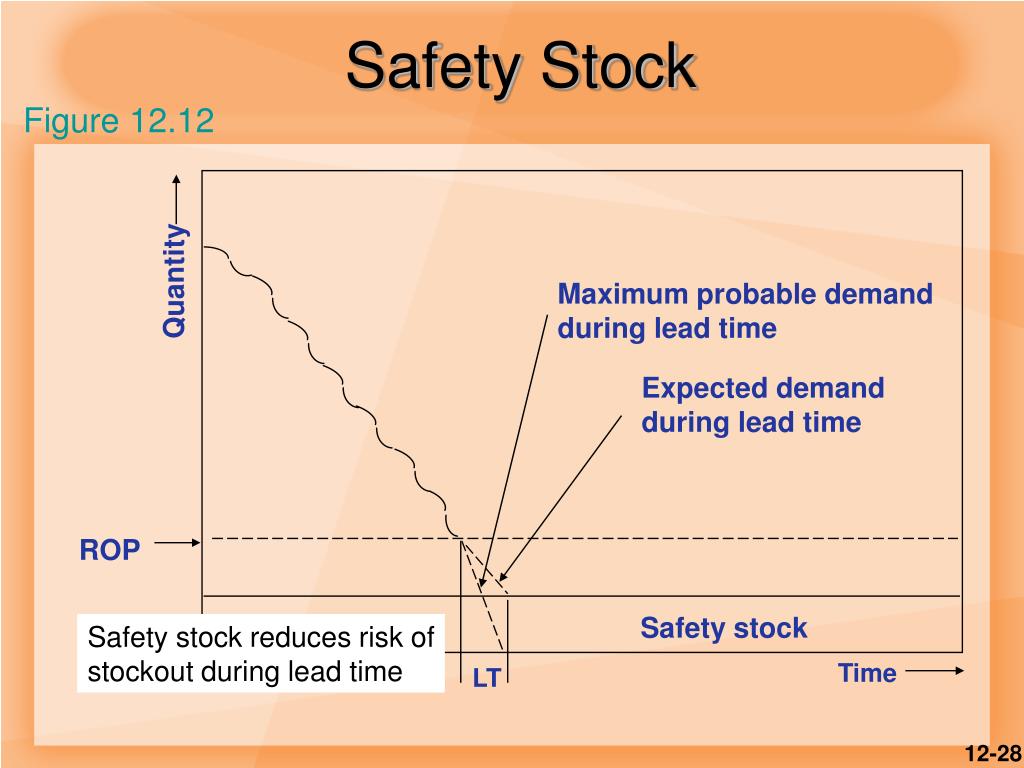 Safety Stock

Figure 12.12

Quantity

Maximum probable demand during lead time

Expected demand during lead time

ROP

Safety stock

Safety stock reduces risk of stockout during lead time

LT

Time

12-28